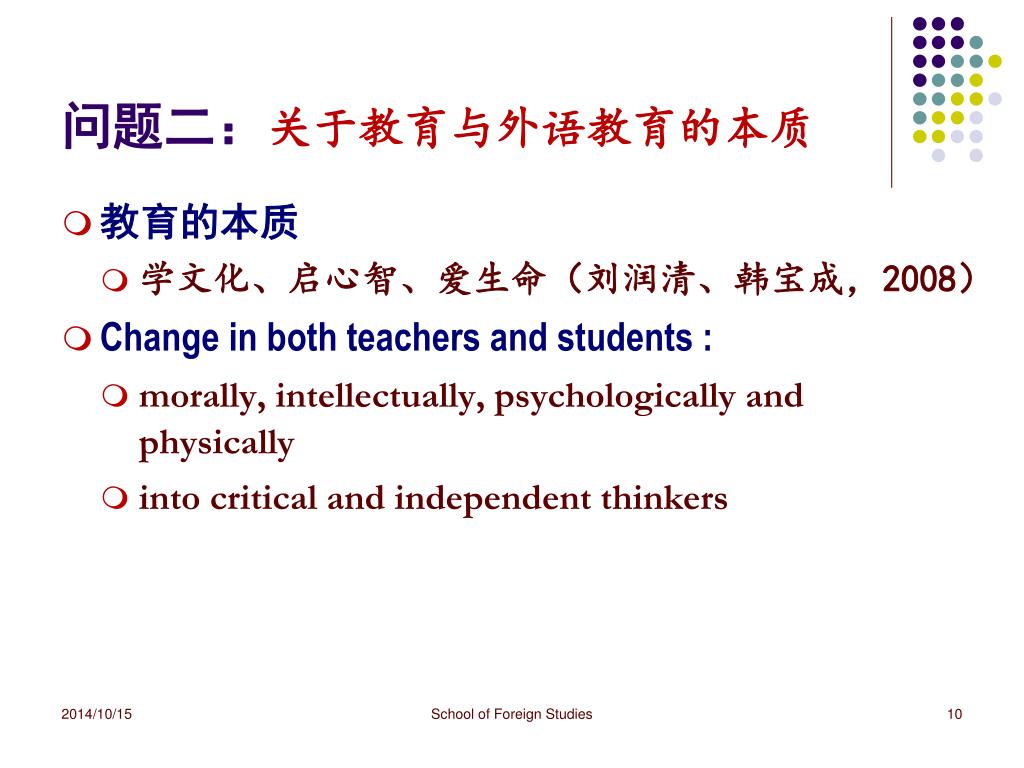 问题二：关于教育与外语教育的本质

教育的本质

学文化、启心智、爱生命（刘润清、韩宝成，2008）

Change in both teachers and students :

morally, intellectually, psychologically and physically

into critical and independent thinkers

2014/10/15

School of Foreign Studies

10